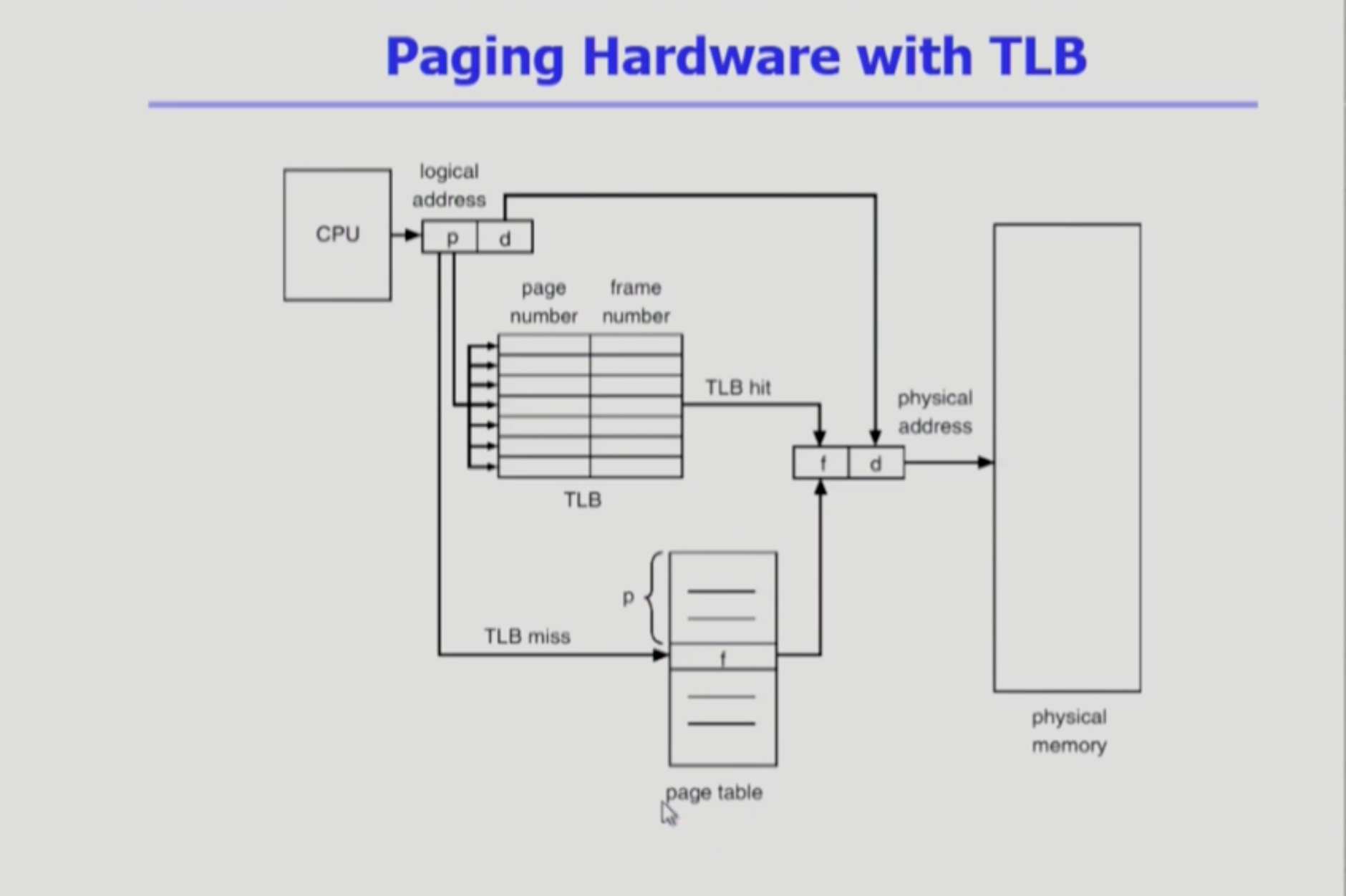 Paging Hardware with TLB

CPU

logical address

p d

page number

frame number

TLB hit

physical address

f d

TLB

p

TLB miss

f

page table

physical memory